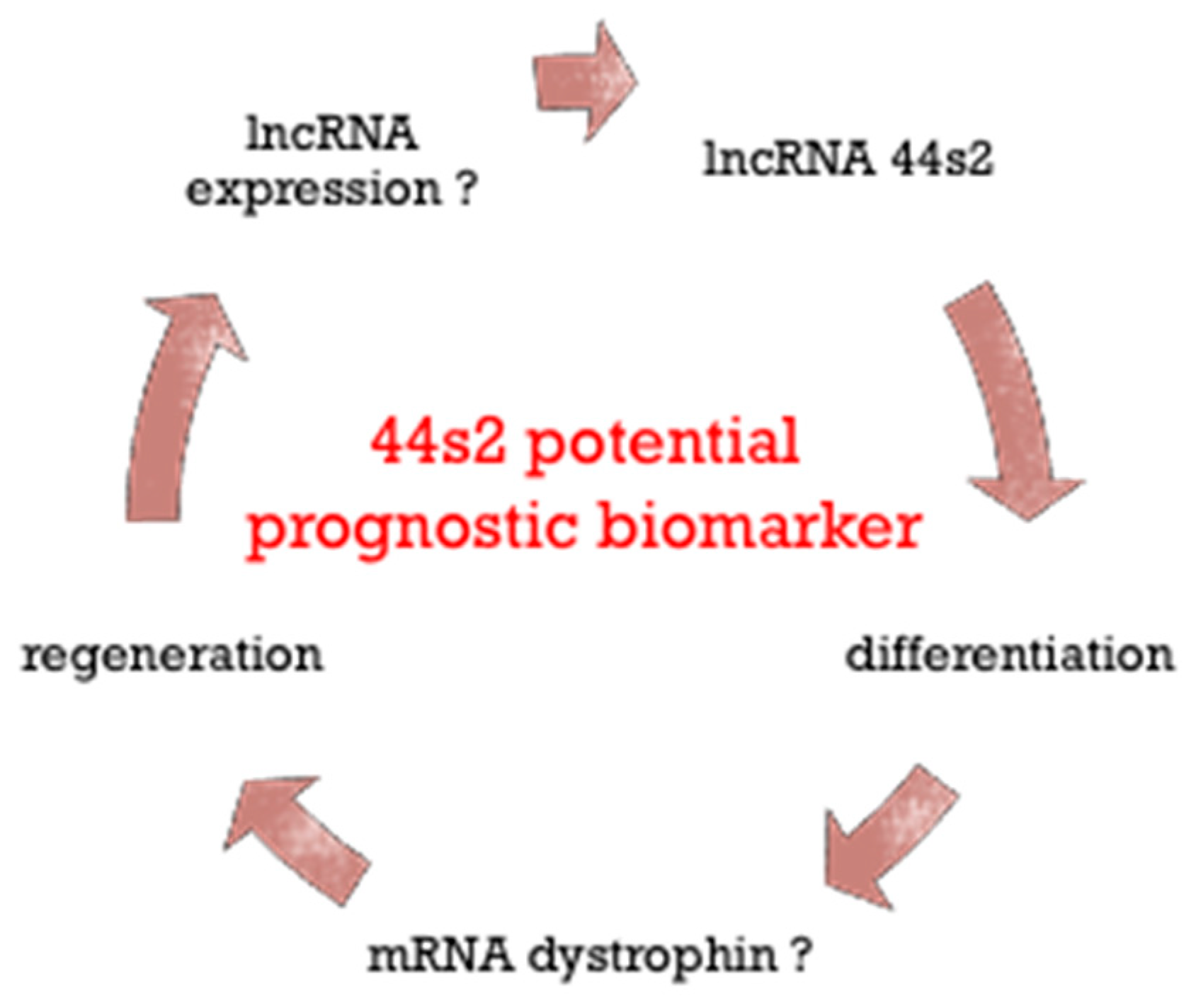 lncRNA expression ?

lncRNA 44s2

44s2 potential prognostic biomarker

regeneration

differentiation

mRNA dystrophin ?